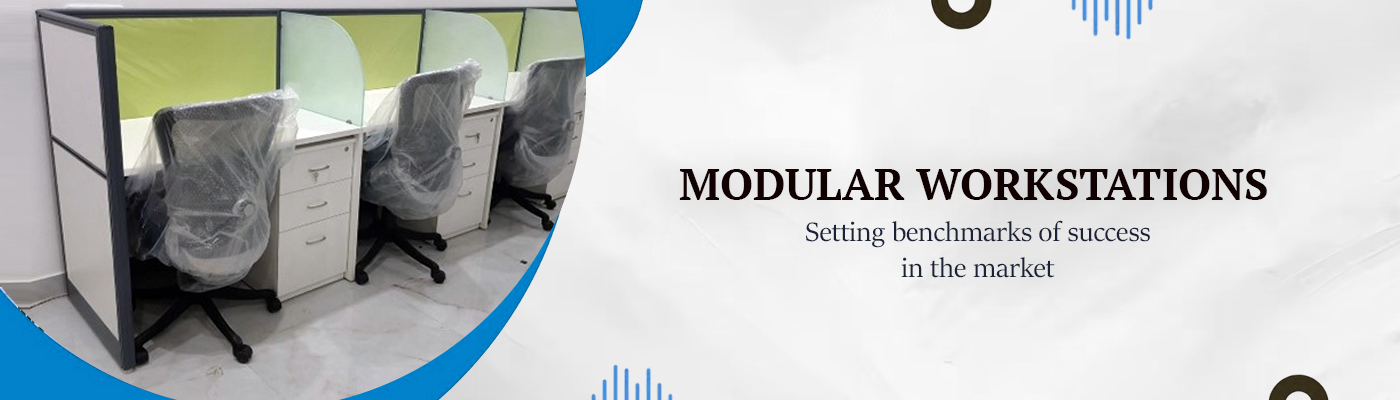 MODULAR WORKSTATIONS
Setting benchmarks of success in the market